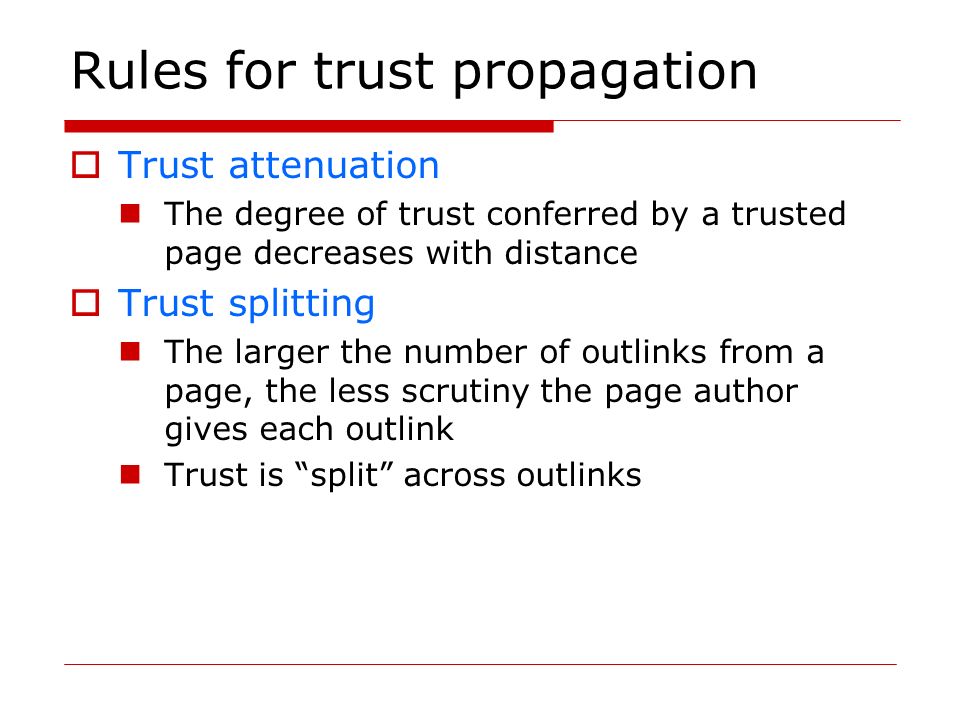 Rules for trust propagation

Trust attenuation

The degree of trust conferred by a trusted page decreases with distance

Trust splitting

The larger the number of outlinks from a page, the less scrutiny the page author gives each outlink

Trust is “split” across outlinks